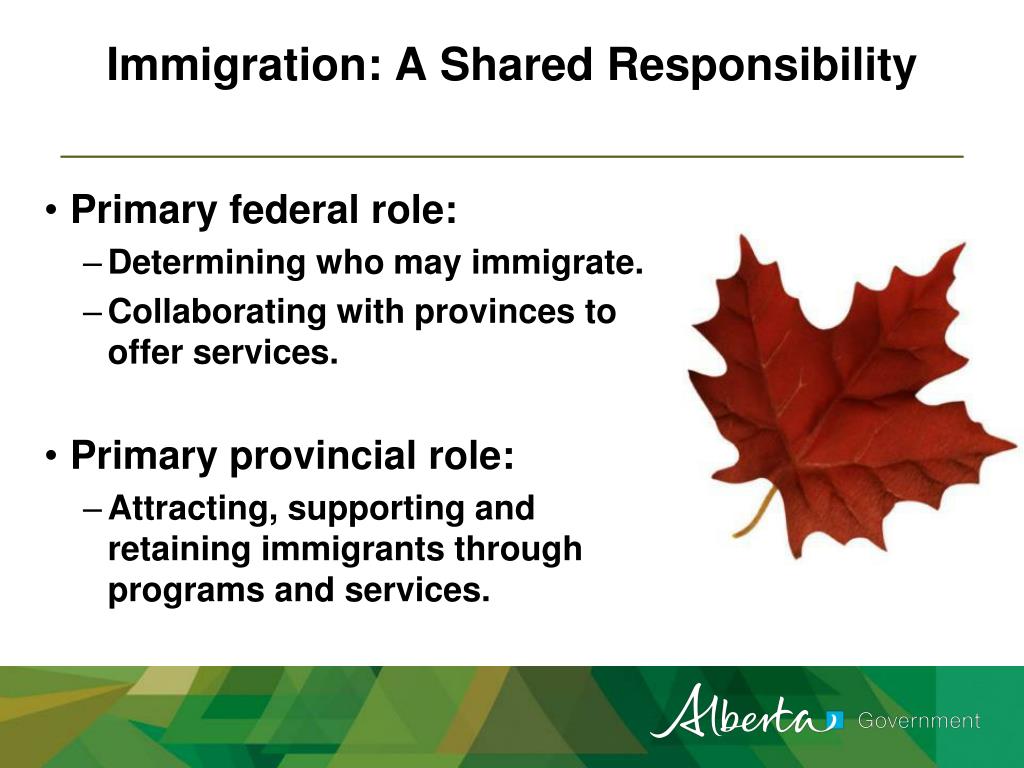 Immigration: A Shared Responsibility

• Primary federal role:
– Determining who may immigrate.
– Collaborating with provinces to offer services.

• Primary provincial role:
– Attracting, supporting and retaining immigrants through programs and services.

Alberta Government